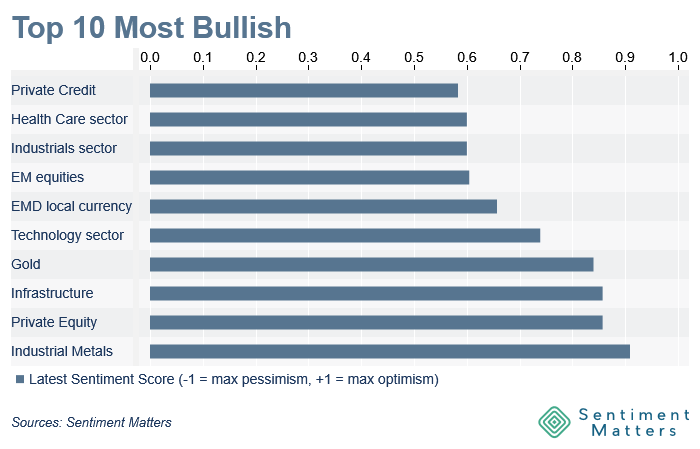 Top 10 Most Bullish

0.0 0.1 0.2 0.3 0.4 0.5 0.6 0.7 0.8 0.9 1.0

Private Credit
Health Care sector
Industrials sector
EM equities
EMD local currency
Technology sector
Gold
Infrastructure
Private Equity
Industrial Metals

Latest Sentiment Score (-1 = max pessimism, +1 = max optimism)

Sources: Sentiment Matters

Sentiment Matters